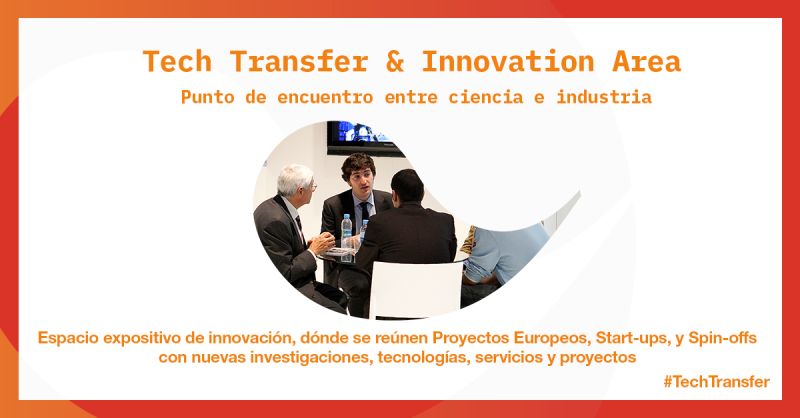 Tech Transfer & Innovation Area

Punto de encuentro entre ciencia e industria

Espacio expositivo de innovación, dónde se reúnen Proyectos Europeos, Start-ups, y Spin-offs con nuevas investigaciones, tecnologías, servicios y proyectos

#TechTransfer